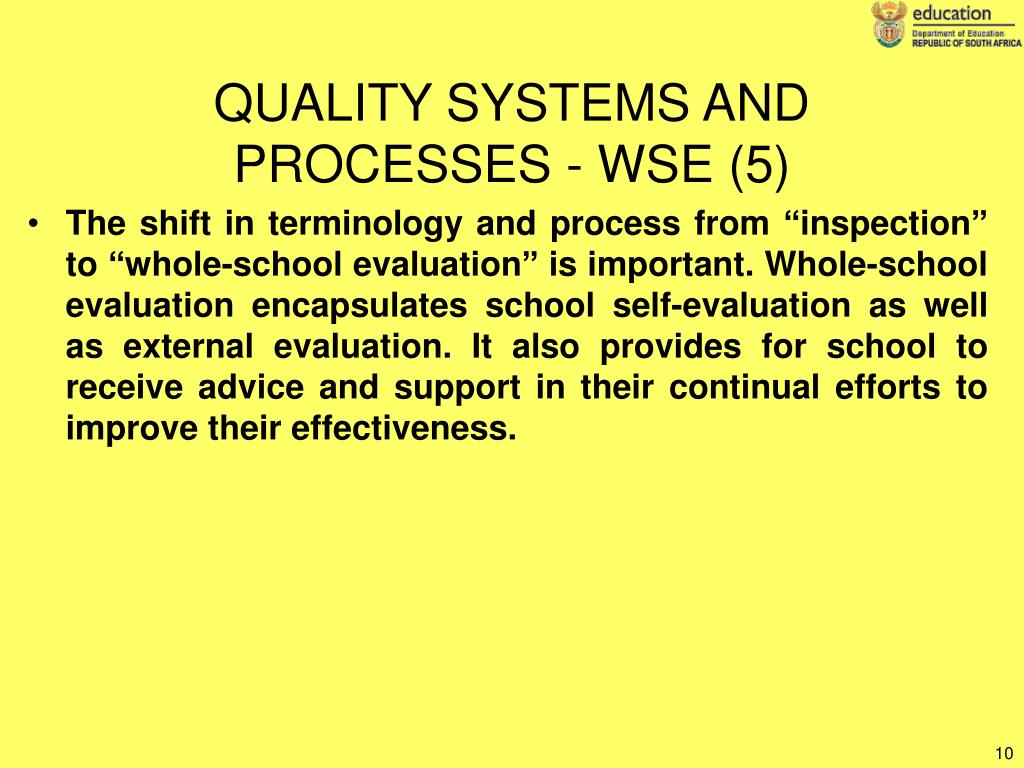 education
Department of Education
REPUBLIC OF SOUTH AFRICA

QUALITY SYSTEMS AND PROCESSES - WSE (5)

• The shift in terminology and process from “inspection” to “whole-school evaluation” is important. Whole-school evaluation encapsulates school self-evaluation as well as external evaluation. It also provides for school to receive advice and support in their continual efforts to improve their effectiveness.

10